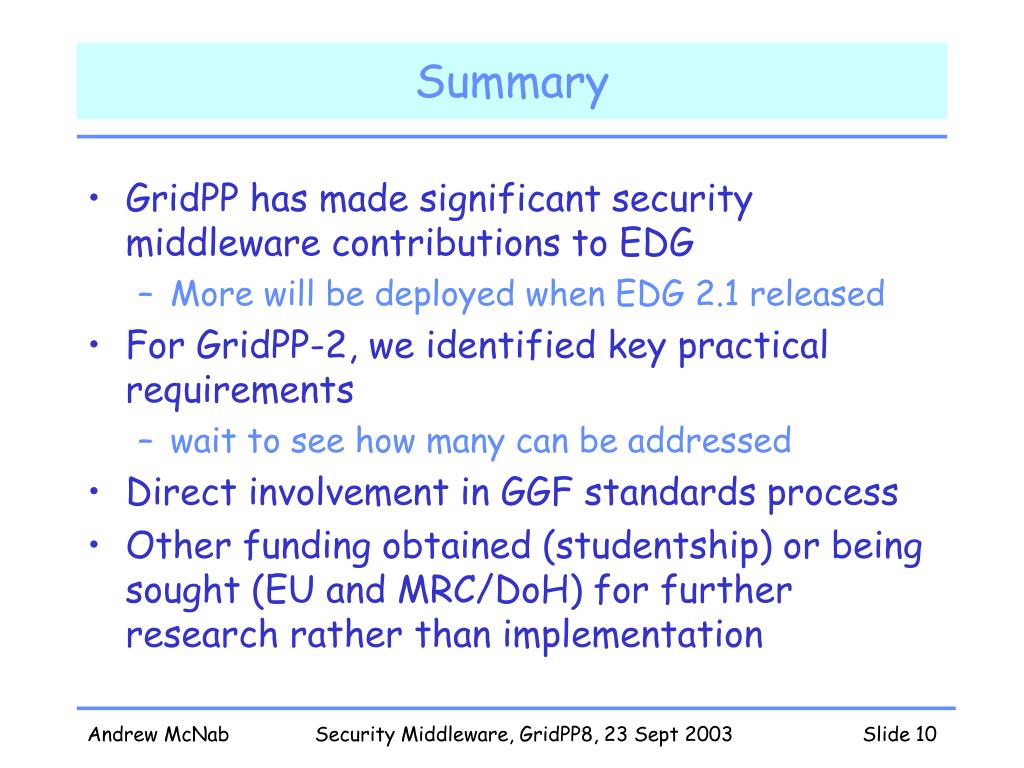 Summary

• GridPP has made significant security middleware contributions to EDG
– More will be deployed when EDG 2.1 released
• For GridPP-2, we identified key practical requirements
– wait to see how many can be addressed
• Direct involvement in GGF standards process
• Other funding obtained (studentship) or being sought (EU and MRC/DoH) for further research rather than implementation

Andrew McNab Security Middleware, GridPP8, 23 Sept 2003 Slide 10